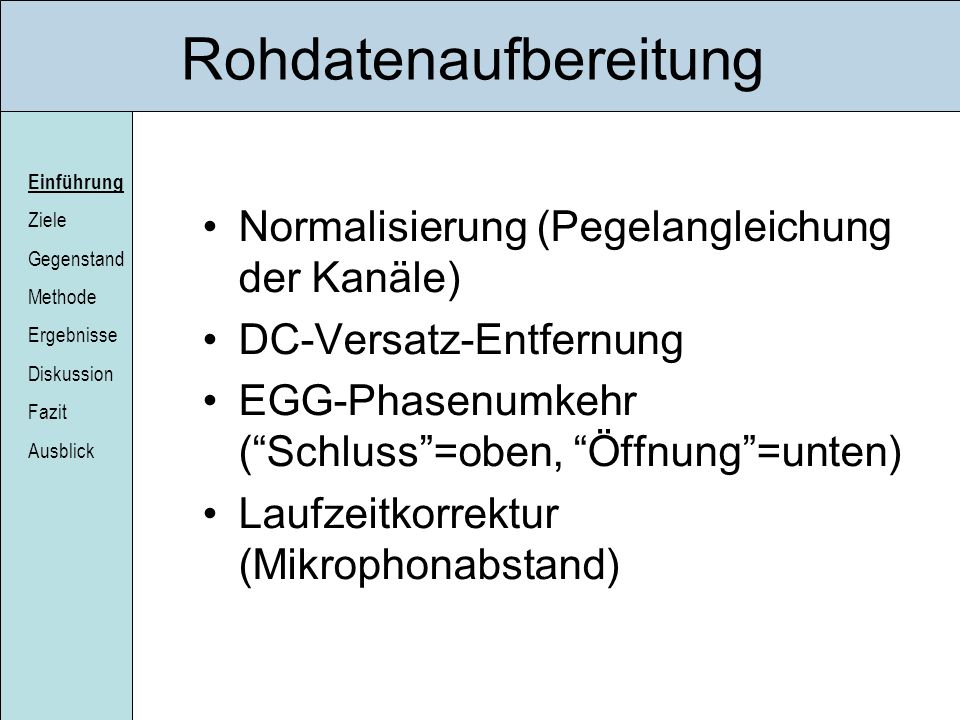 Rohdatenaufbereitung

Einführung
Ziele
Gegenstand
Methode
Ergebnisse
Diskussion
Fazit
Ausblick

• Normalisierung (Pegelangleichung der Kanäle)
• DC-Versatz-Entfernung
• EGG-Phasenumkehr (“Schluss”=oben, “Öffnung”=unten)
• Laufzeitkorrektur (Mikrophonabstand)